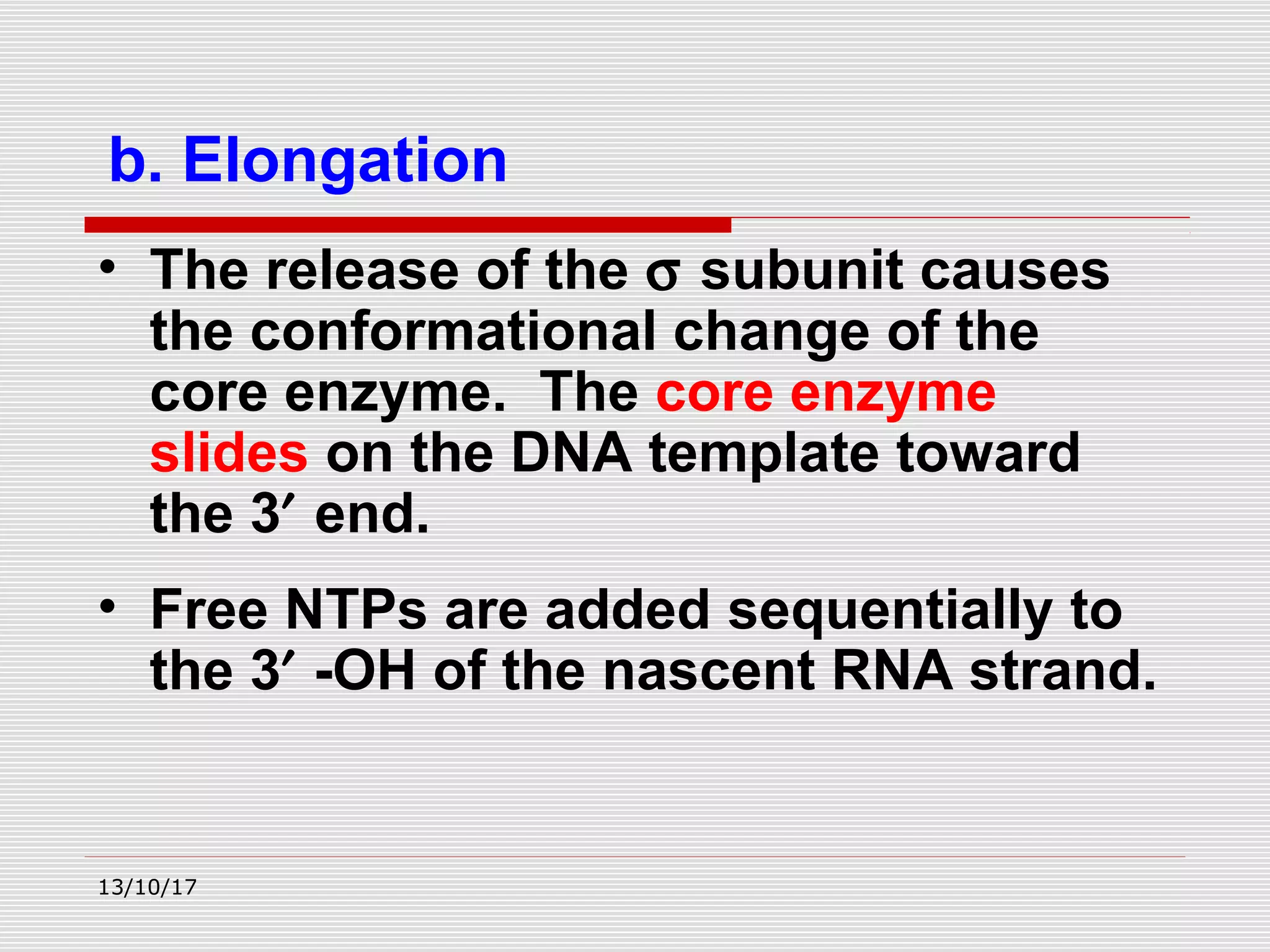 b. Elongation

• The release of the σ subunit causes the conformational change of the core enzyme. The core enzyme slides on the DNA template toward the 3′ end.

• Free NTPs are added sequentially to the 3′ -OH of the nascent RNA strand.

13/10/17